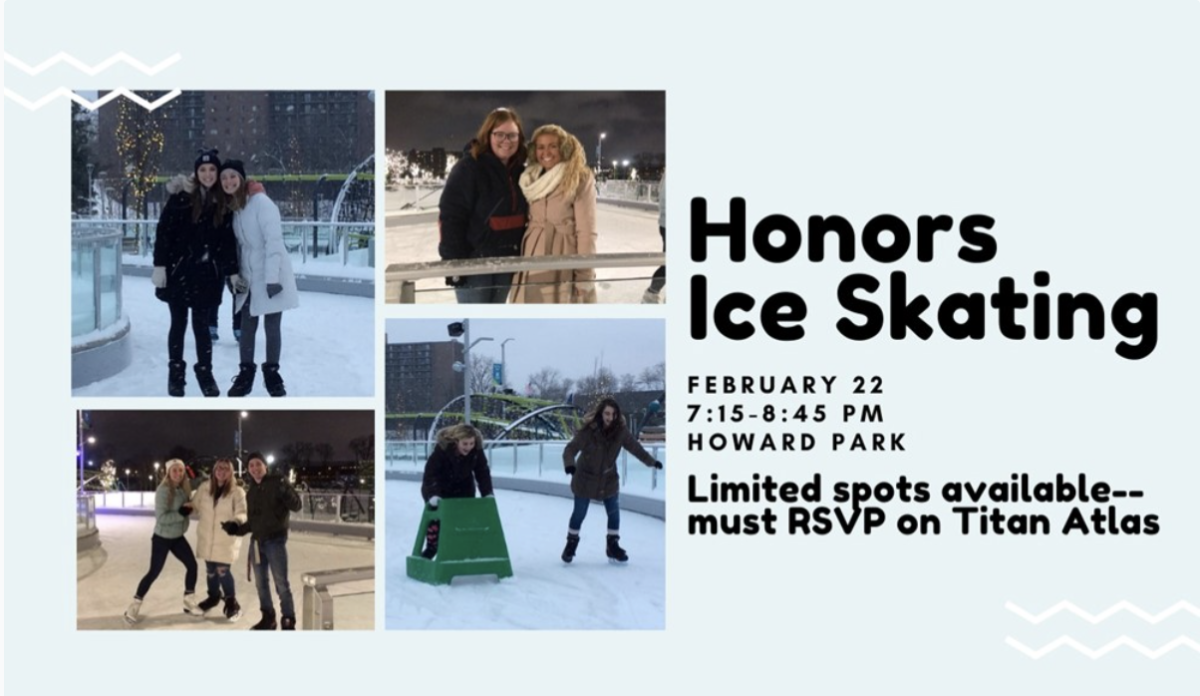 Honors Ice Skating

FEBRUARY 22
7:15-8:45 PM
HOWARD PARK

Limited spots available-- must RSVP on Titan Atlas